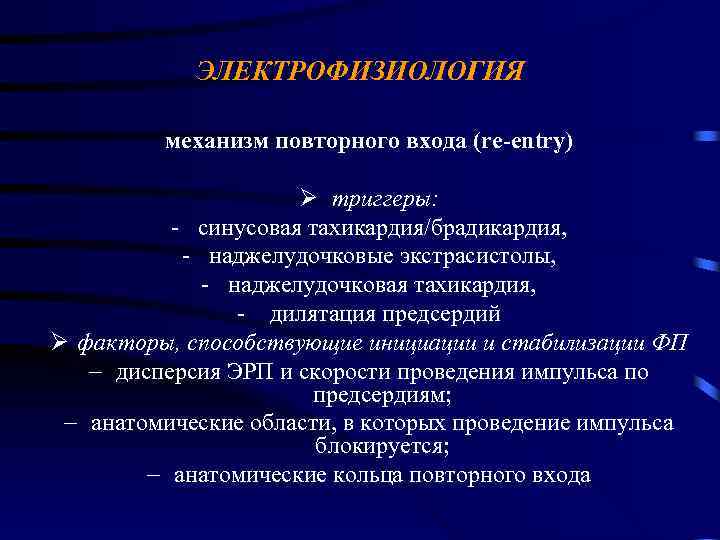 ЭЛЕКТРОФИЗИОЛОГИЯ

механизм повторного входа (re-entry)

➢ триггеры:
- синусовая тахикардия/брадикардия,
- наджелудочковые экстрасистолы,
- наджелудочковая тахикардия,
- дилятация предсердий
➢ факторы, способствующие инициации и стабилизации ФП
– дисперсия ЭРП и скорости проведения импульса по предсердиям;
– анатомические области, в которых проведение импульса блокируется;
– анатомические кольца повторного входа